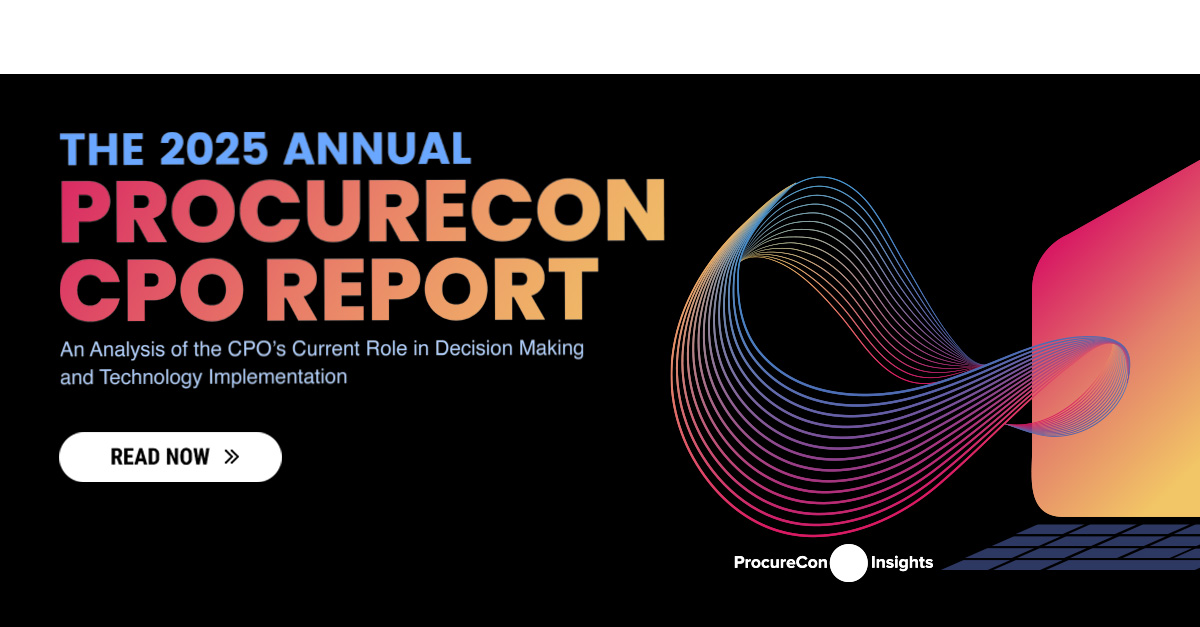 THE 2025 ANNUAL
PROCURECON CPO REPORT

An Analysis of the CPO's Current Role in Decision Making and Technology Implementation

READ NOW »

ProcureCon Insights